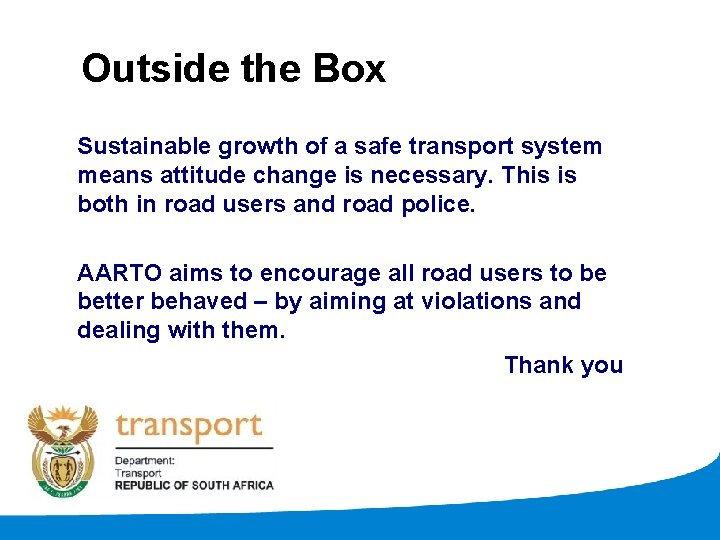 Outside the Box

Sustainable growth of a safe transport system means attitude change is necessary. This is both in road users and road police.

AARTO aims to encourage all road users to be better behaved – by aiming at violations and dealing with them.

Thank you

transport
Department:
Transport
REPUBLIC OF SOUTH AFRICA